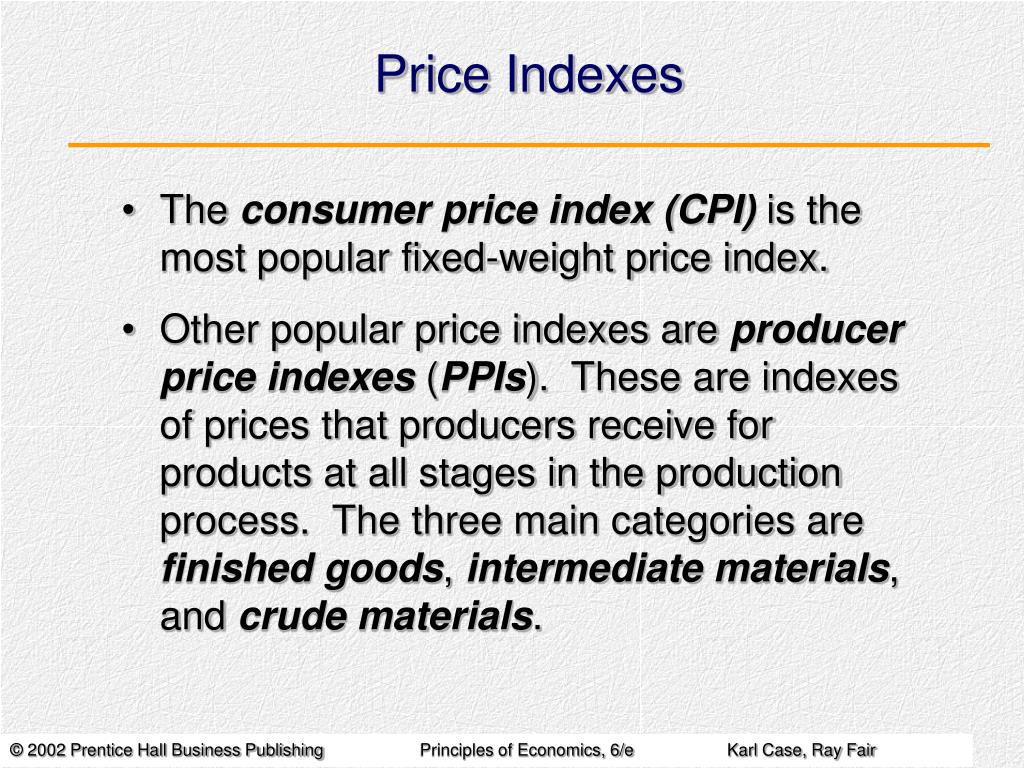 Price Indexes

• The consumer price index (CPI) is the most popular fixed-weight price index.

• Other popular price indexes are producer price indexes (PPIs). These are indexes of prices that producers receive for products at all stages in the production process. The three main categories are finished goods, intermediate materials, and crude materials.

© 2002 Prentice Hall Business Publishing Principles of Economics, 6/e Karl Case, Ray Fair